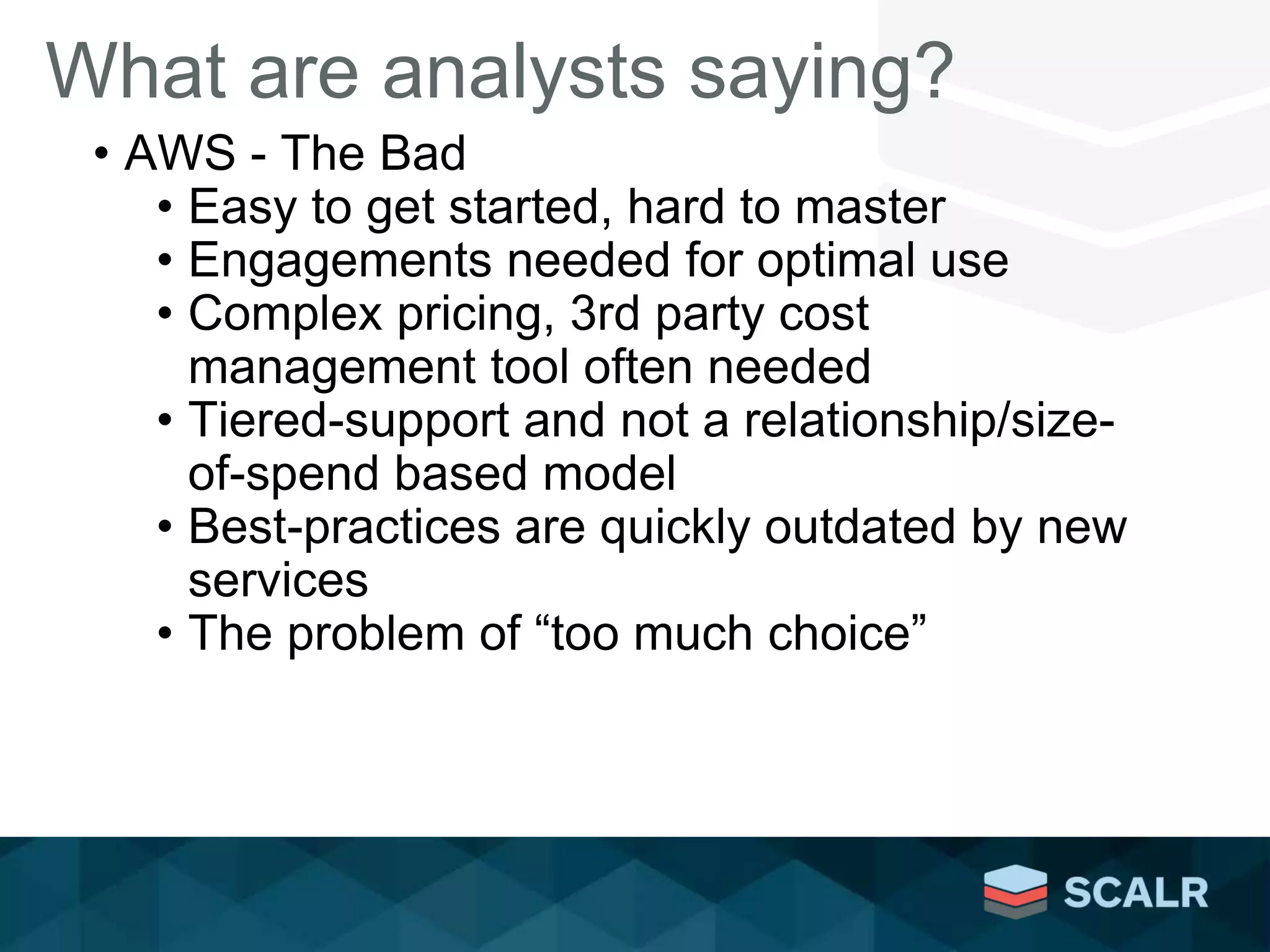 What are analysts saying?

• AWS - The Bad
  • Easy to get started, hard to master
  • Engagements needed for optimal use
  • Complex pricing, 3rd party cost management tool often needed
  • Tiered-support and not a relationship/size-of-spend based model
  • Best-practices are quickly outdated by new services
  • The problem of “too much choice”

SCALR